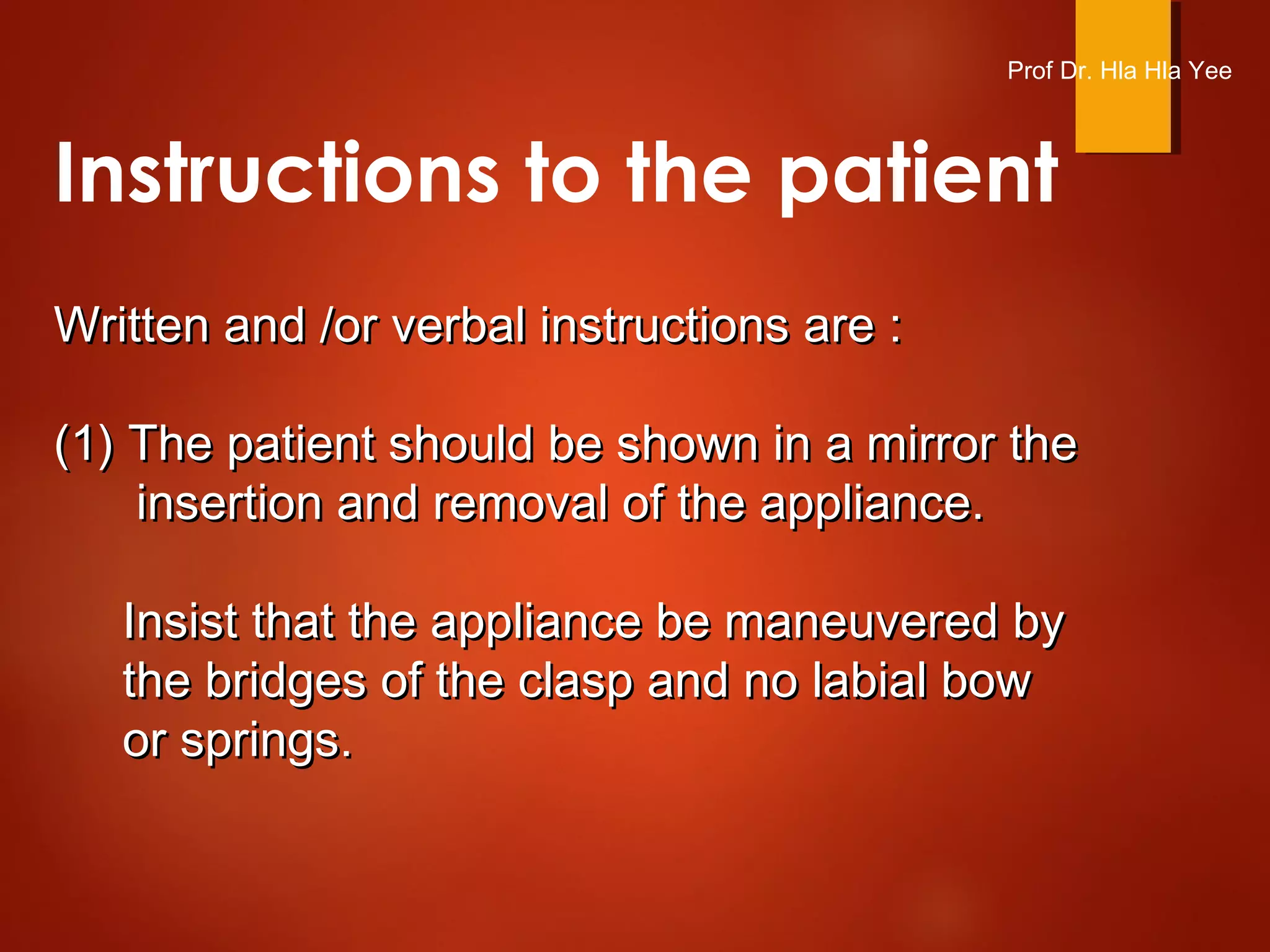 Prof Dr. Hla Hla Yee

Instructions to the patient

Written and /or verbal instructions are :

(1) The patient should be shown in a mirror the insertion and removal of the appliance.

Insist that the appliance be maneuvered by the bridges of the clasp and no labial bow or springs.